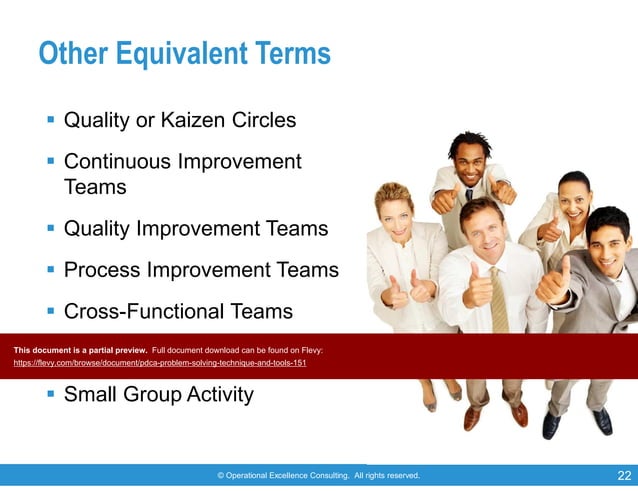 Other Equivalent Terms

▪ Quality or Kaizen Circles

▪ Continuous Improvement Teams

▪ Quality Improvement Teams

▪ Process Improvement Teams

▪ Cross-Functional Teams

This document is a partial preview. Full document download can be found on Flevy:
https://flevy.com/browse/document/pdca-problem-solving-technique-and-tools-151

▪ Small Group Activity

© Operational Excellence Consulting. All rights reserved.

22